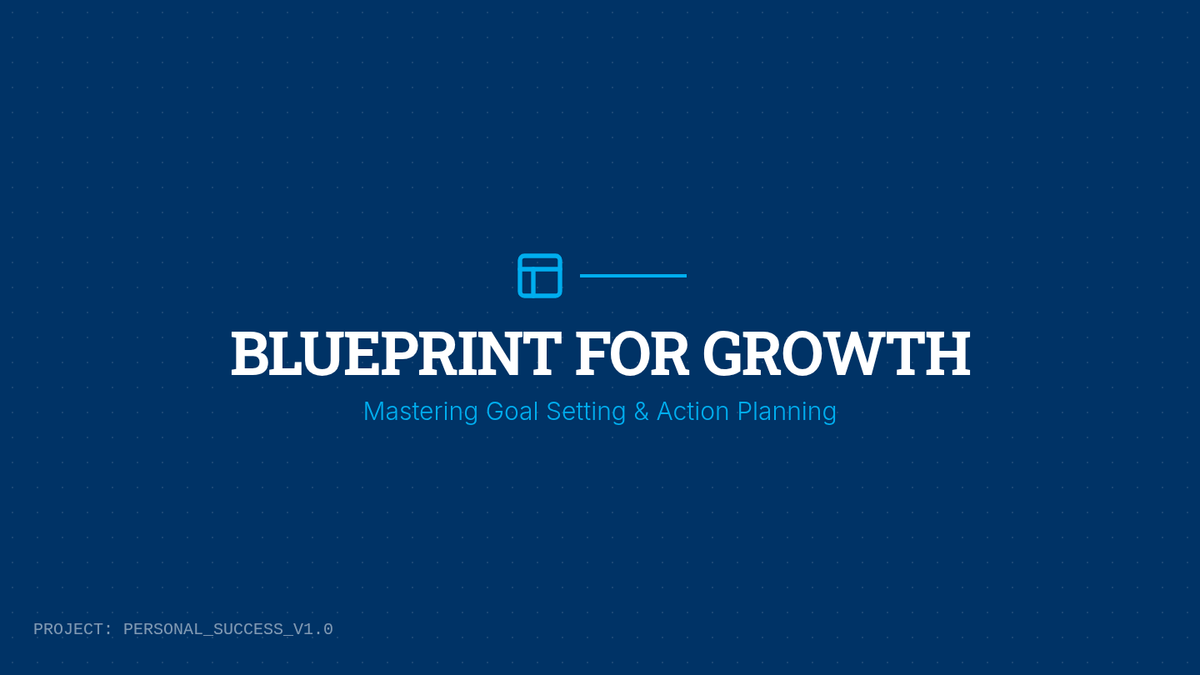 BLUEPRINT FOR GROWTH

Mastering Goal Setting & Action Planning

PROJECT: PERSONAL_SUCCESS_V1.0